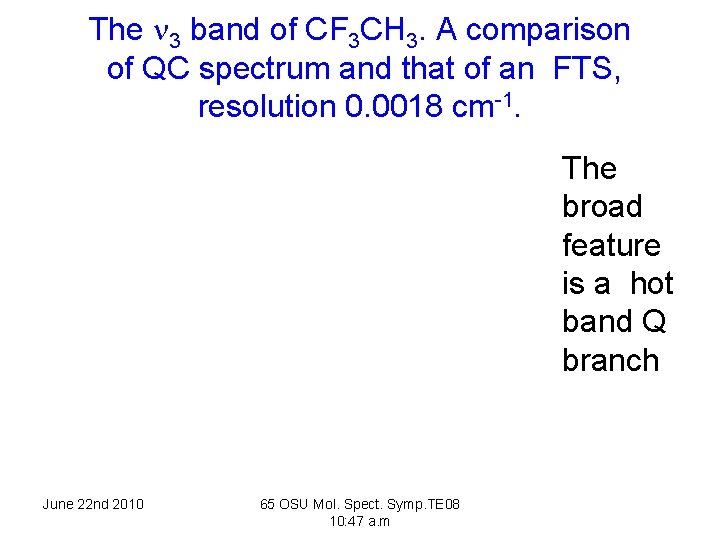 The $\nu_3$ band of $CF_3CH_3$. A comparison of QC spectrum and that of an FTS, resolution 0.0018 $cm^{-1}$.

The broad feature is a hot band Q branch

June 22nd 2010

65 OSU Mol. Spect. Symp.TE08 10:47 a.m